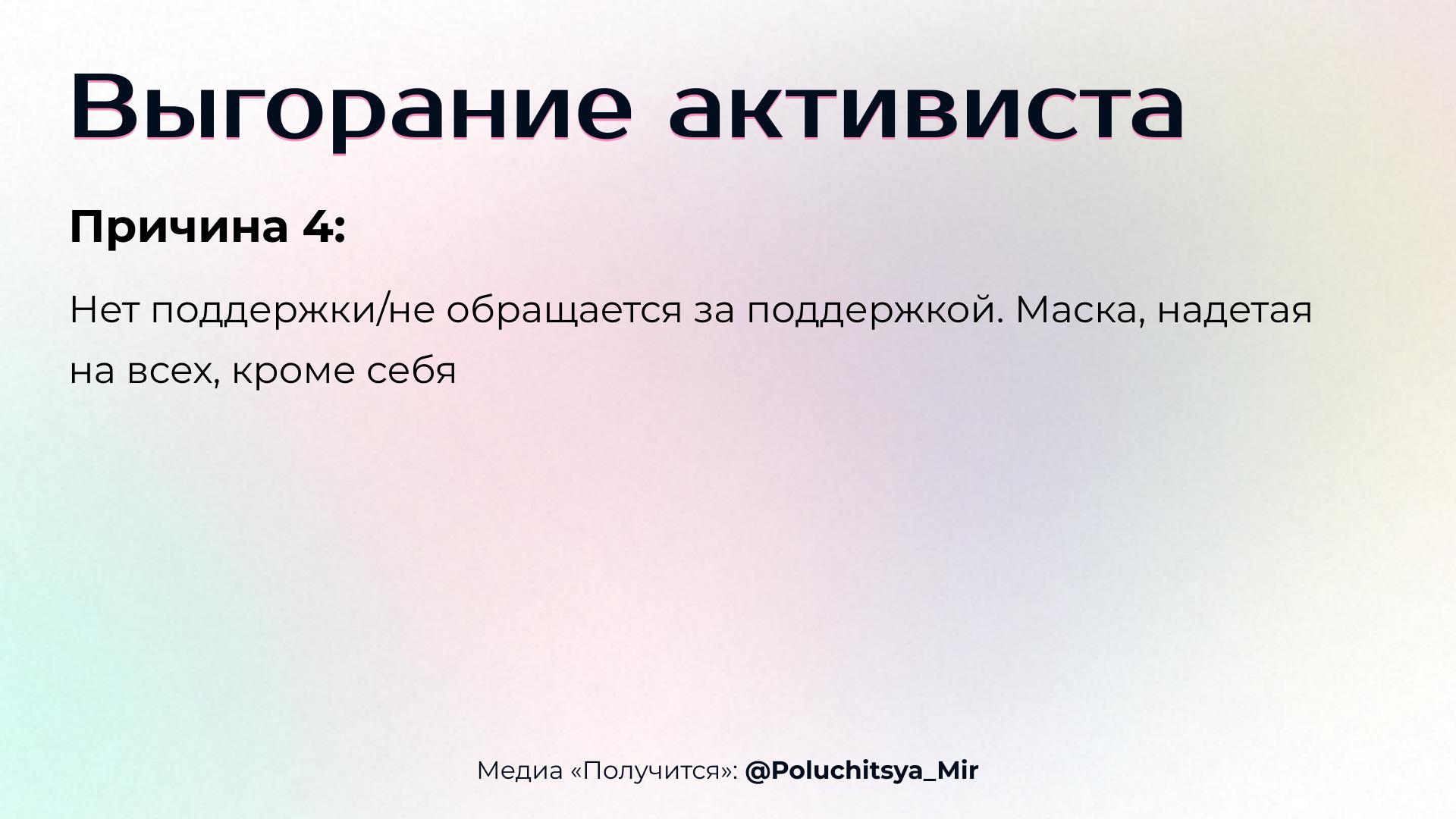 Выгорание активиста

Причина 4:

Нет поддержки/не обращается за поддержкой. Маска, надетая на всех, кроме себя

Медиа «Получится»: @Poluchitsya_Mir